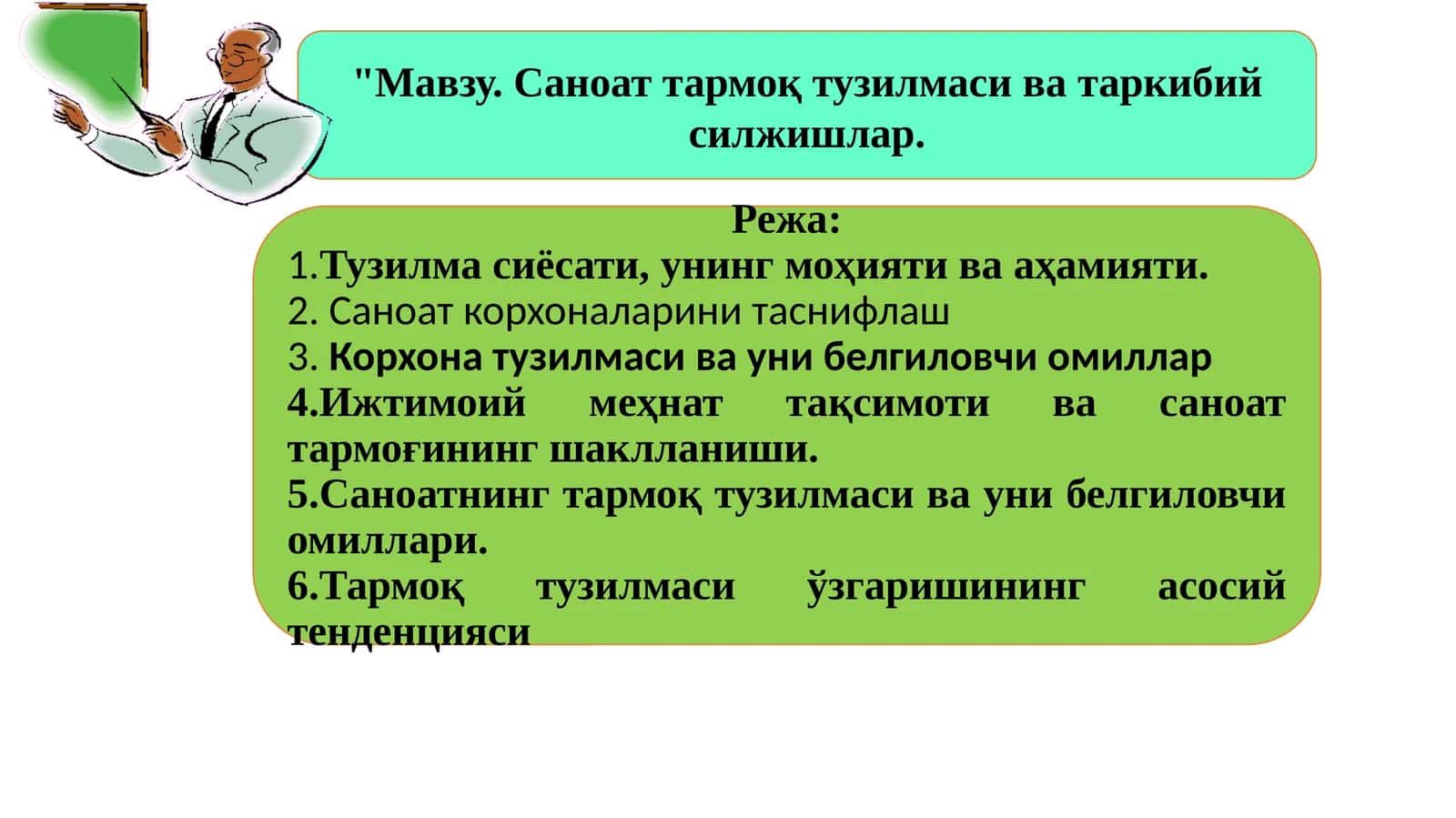 "Мавзу. Саноат тармоқ тузилмаси ва таркибий силжишлар.

Режа:
1.Тузилма сиёсати, унинг моҳияти ва аҳамияти.
2. Саноат корхоналарини таснифлаш
3. Корхона тузилмаси ва уни белгиловчи омиллар
4.Ижтимоий меҳнат тақсимоти ва саноат тармоғининг шаклланиши.
5.Саноатнинг тармоқ тузилмаси ва уни белгиловчи омиллари.
6.Тармоқ тузилмаси ўзгаришининг асосий тенденцияси